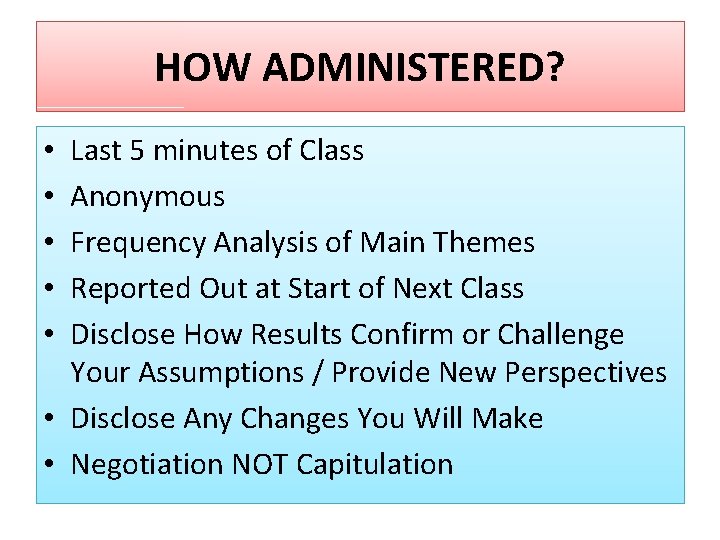 HOW ADMINISTERED?

• Last 5 minutes of Class
• Anonymous
• Frequency Analysis of Main Themes
• Reported Out at Start of Next Class
• Disclose How Results Confirm or Challenge Your Assumptions / Provide New Perspectives
• Disclose Any Changes You Will Make
• Negotiation NOT Capitulation